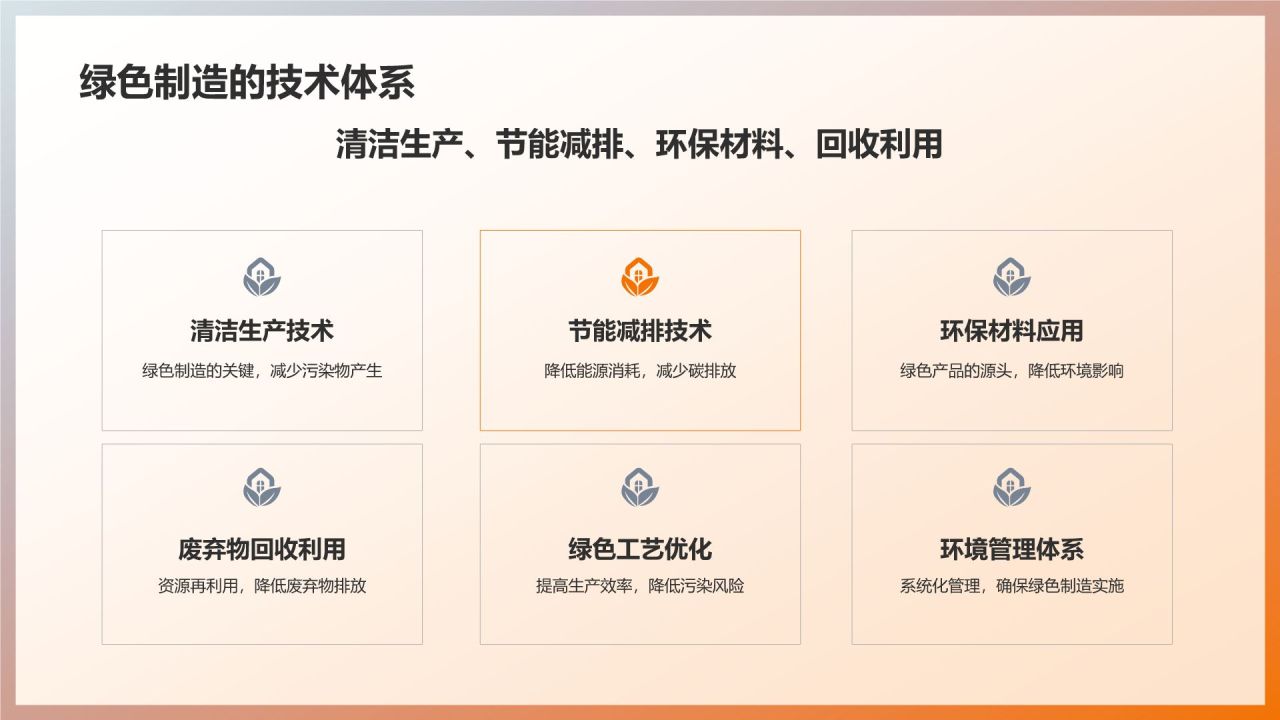 绿色制造的技术体系

清洁生产、节能减排、环保材料、回收利用

清洁生产技术
绿色制造的关键，减少污染物产生

节能减排技术
降低能源消耗，减少碳排放

环保材料应用
绿色产品的源头，降低环境影响

废弃物回收利用
资源再利用，降低废弃物排放

绿色工艺优化
提高生产效率，降低污染风险

环境管理体系
系统化管理，确保绿色制造实施